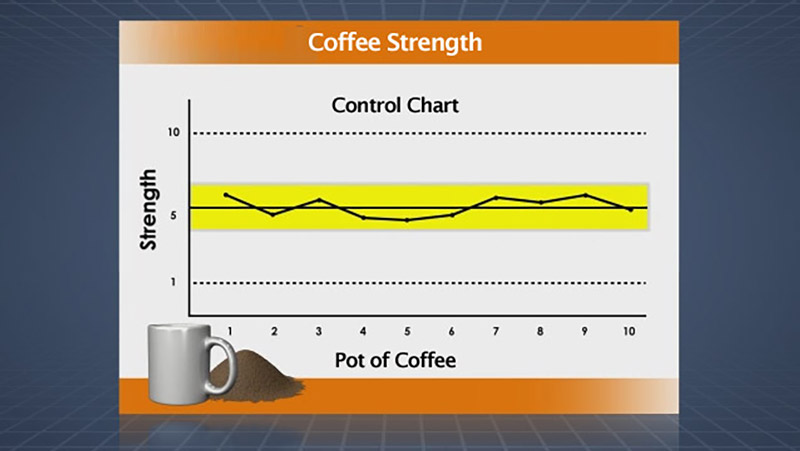 Coffee Strength

Control Chart

Strength

10

5

1

1 2 3 4 5 6 7 8 9 10

Pot of Coffee